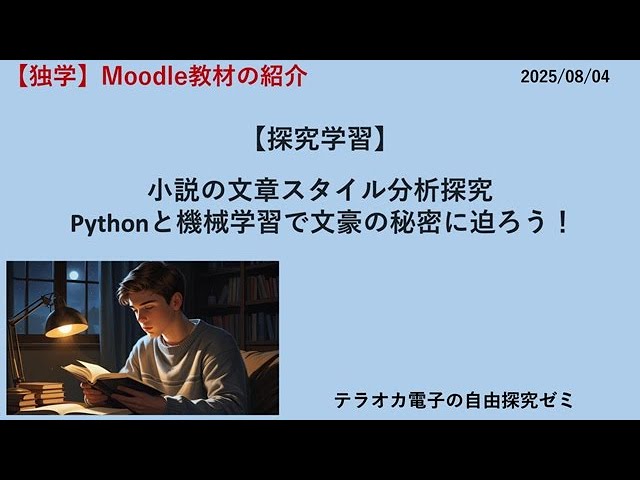 【独学】Moodle教材の紹介

2025/08/04

【探究学習】

小説の文章スタイル分析探究
Pythonと機械学習で文豪の秘密に迫ろう！

テラオカ電子の自由探究ゼミ